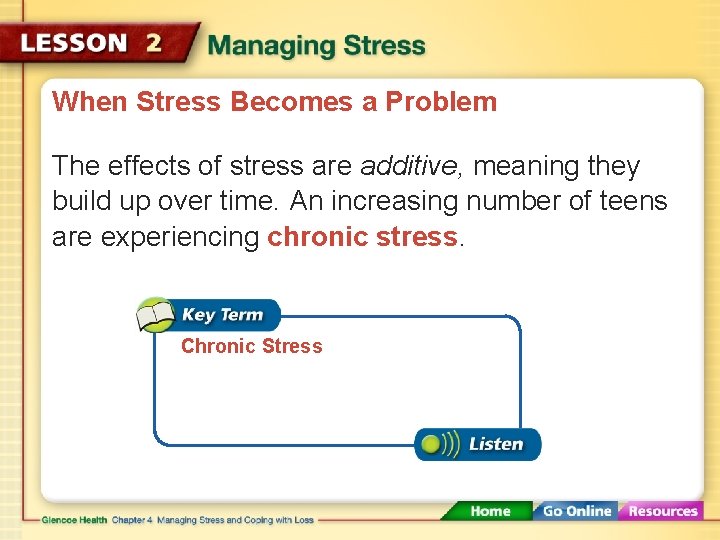 LESSON 2 Managing Stress

When Stress Becomes a Problem

The effects of stress are additive, meaning they build up over time. An increasing number of teens are experiencing chronic stress.

Key Term

Chronic Stress

Listen

Glencoe Health Chapter 4 Managing Stress and Coping with Loss

Home Go Online Resources